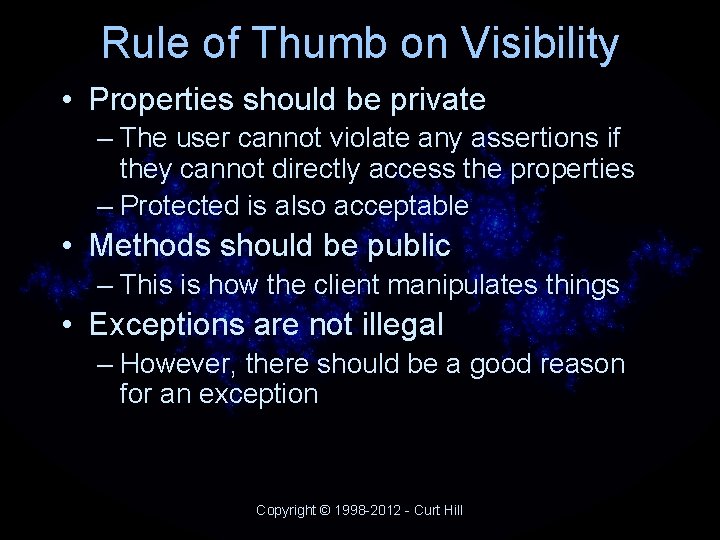 Rule of Thumb on Visibility

• Properties should be private
– The user cannot violate any assertions if they cannot directly access the properties
– Protected is also acceptable
• Methods should be public
– This is how the client manipulates things
• Exceptions are not illegal
– However, there should be a good reason for an exception

Copyright © 1998-2012 - Curt Hill